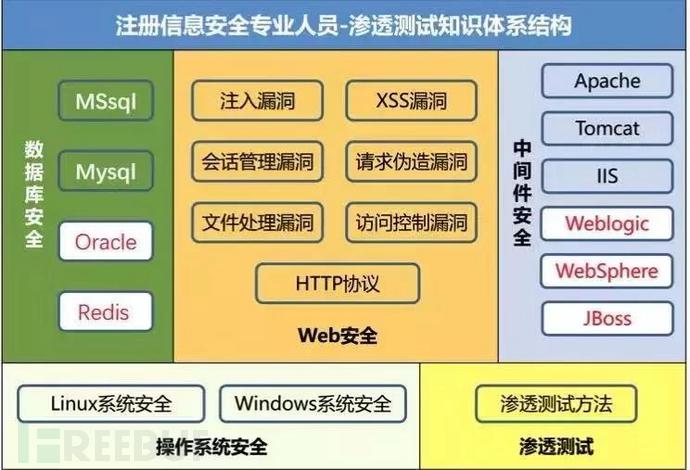 注册信息安全专业人员-渗透测试知识体系结构

数据库安全

MSsql

Mysql

Oracle

Redis

注入漏洞

XSS漏洞

会话管理漏洞

请求伪造漏洞

文件处理漏洞

访问控制漏洞

HTTP协议

Web安全

中间件安全

Apache

Tomcat

IIS

Weblogic

WebSphere

JBoss

Linux系统安全

Windows系统安全

操作系统安全

渗透测试方法

渗透测试

FREEBUF